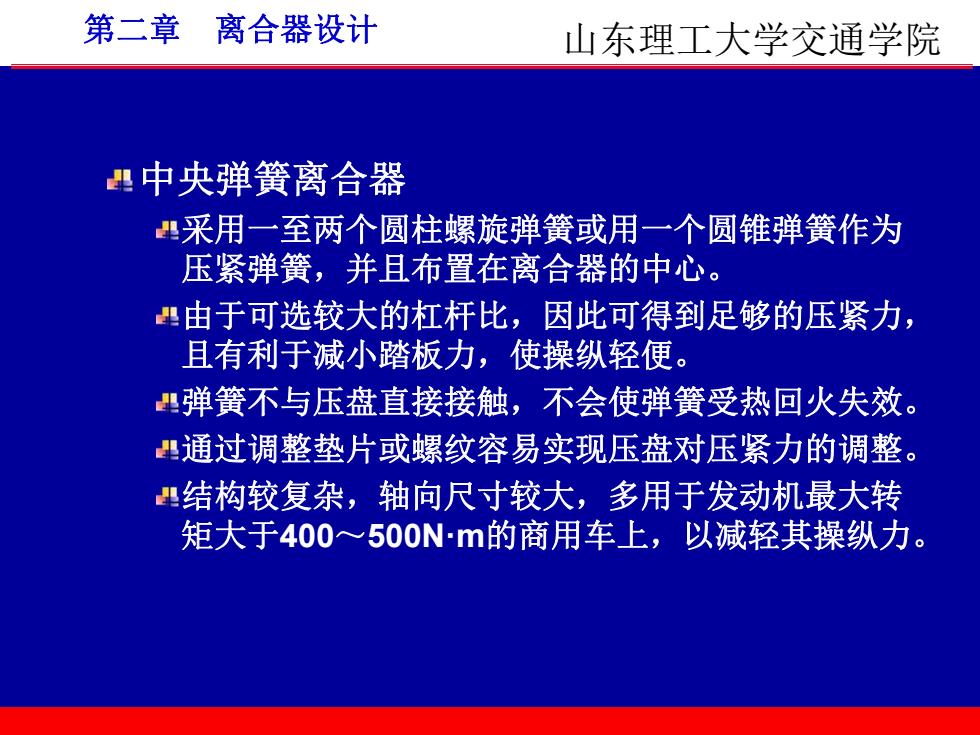 第二章　离合器设计

山东理工大学交通学院

中央弹簧离合器

采用一至两个圆柱螺旋弹簧或用一个圆锥弹簧作为压紧弹簧，并且布置在离合器的中心。

由于可选较大的杠杆比，因此可得到足够的压紧力，且有利于减小踏板力，使操纵轻便。

弹簧不与压盘直接接触，不会使弹簧受热回火失效。

通过调整垫片或螺纹容易实现压盘对压紧力的调整。

结构较复杂，轴向尺寸较大，多用于发动机最大转矩大于400～500N·m的商用车上，以减轻其操纵力。